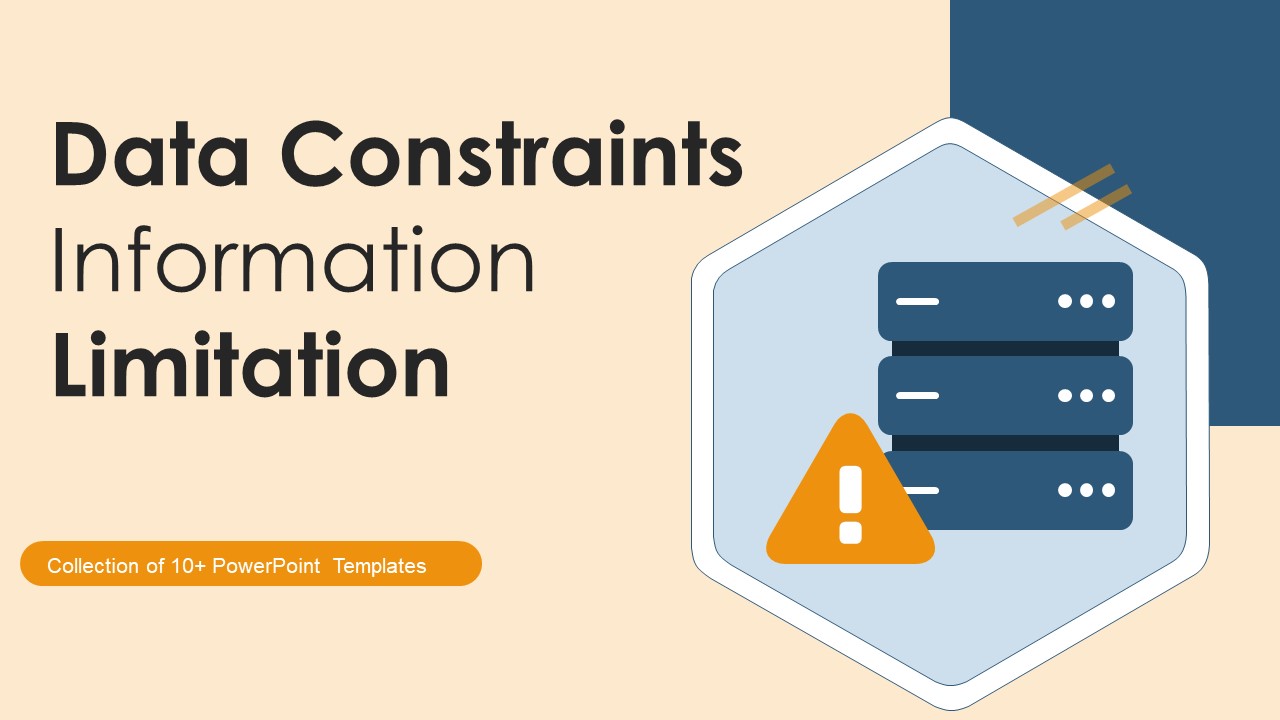 Data Constraints Information Limitation

Collection of 10+ PowerPoint Templates